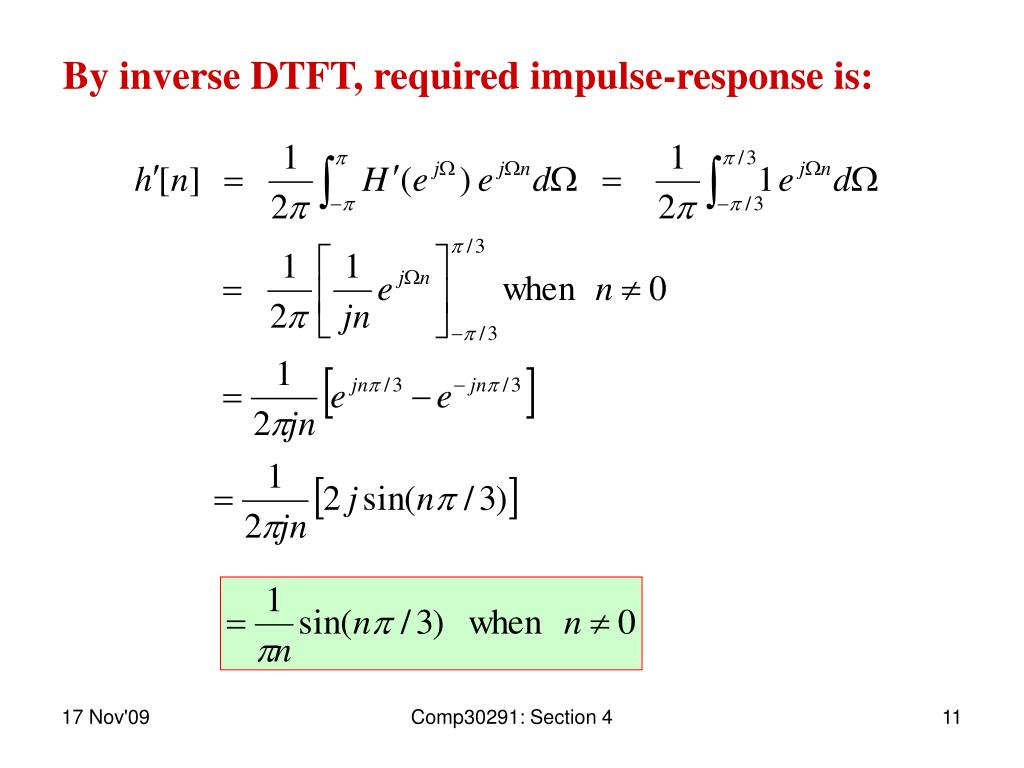 By inverse DTFT, required impulse-response is:

$h'[n] = \frac{1}{2\pi}\int_{-\pi}^{\pi} H'(e^{j\Omega})\, e^{j\Omega n} d\Omega = \frac{1}{2\pi}\int_{-\pi/3}^{\pi/3} 1\, e^{j\Omega n} d\Omega$

$= \frac{1}{2\pi}\left[\frac{1}{jn} e^{j\Omega n}\right]_{-\pi/3}^{\pi/3}$ when $n \neq 0$

$= \frac{1}{2\pi jn}\left[e^{jn\pi/3} - e^{-jn\pi/3}\right]$

$= \frac{1}{2\pi jn}\left[2j\sin(n\pi/3)\right]$

$= \frac{1}{\pi n}\sin(n\pi/3)$ when $n \neq 0$

17 Nov'09

Comp30291: Section 4

11